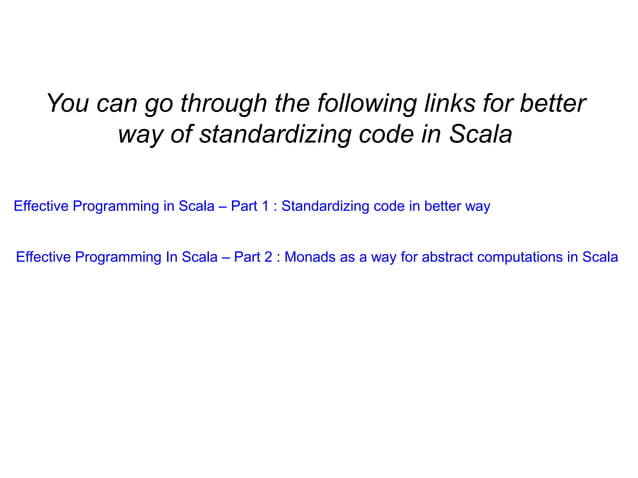 You can go through the following links for better way of standardizing code in Scala

Effective Programming in Scala – Part 1 : Standardizing code in better way

Effective Programming In Scala – Part 2 : Monads as a way for abstract computations in Scala